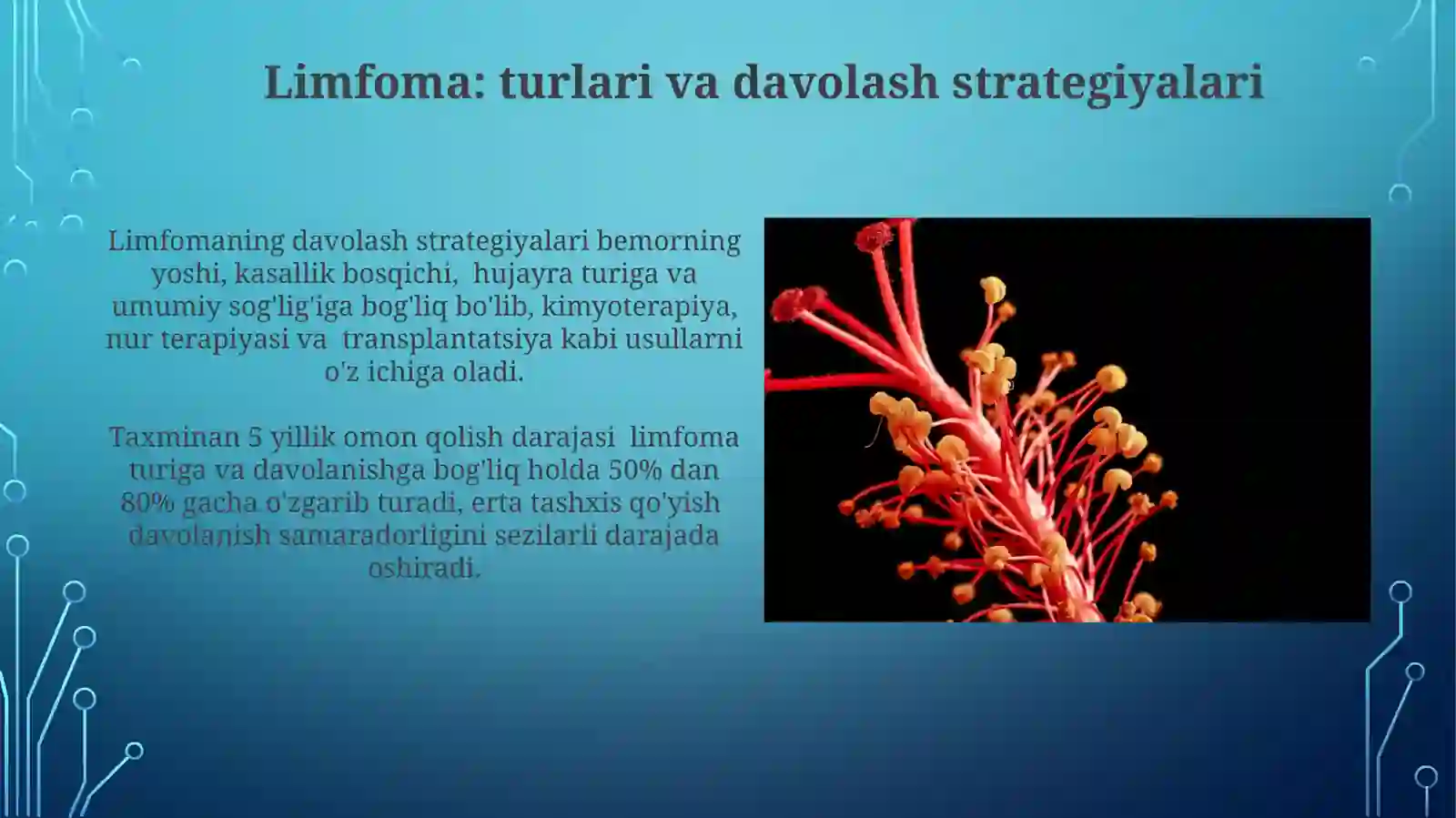 Limfoma: turlari va davolash strategiyalari

Limfomaning davolash strategiyalari bemorning yoshi, kasallik bosqichi, hujayra turiga va umumiy sog'lig'iga bog'liq bo'lib, kimyoterapiya, nur terapiyasi va transplantatsiya kabi usullarni o'z ichiga oladi.

Taxminan 5 yillik omon qolish darajasi limfoma turiga va davolanishga bog'liq holda 50% dan 80% gacha o'zgarib turadi, erta tashxis qo'yish davolanish samaradorligini sezilarli darajada oshiradi.